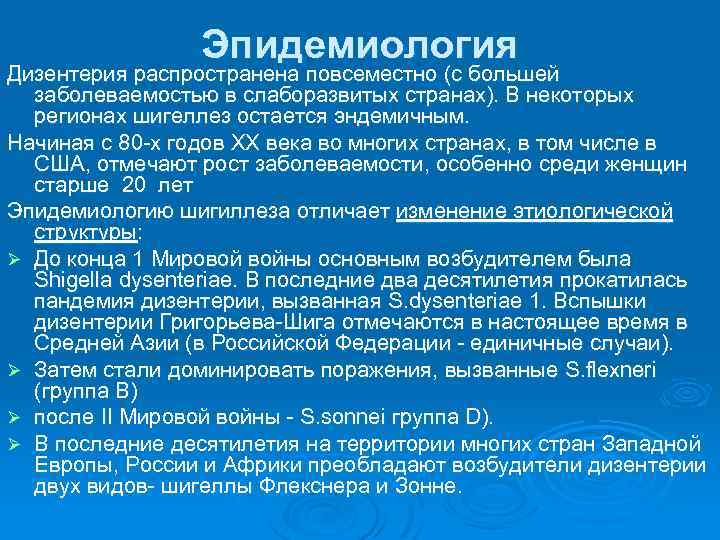 Эпидемиология

Дизентерия распространена повсеместно (с большей заболеваемостью в слаборазвитых странах). В некоторых регионах шигеллез остается эндемичным.

Начиная с 80-х годов XX века во многих странах, в том числе в США, отмечают рост заболеваемости, особенно среди женщин старше 20 лет

Эпидемиологию шигиллеза отличает изменение этиологической структуры:

➢ До конца 1 Мировой войны основным возбудителем была Shigella dysenteriae. В последние два десятилетия прокатилась пандемия дизентерии, вызванная S.dysenteriae 1. Вспышки дизентерии Григорьева-Шига отмечаются в настоящее время в Средней Азии (в Российской Федерации - единичные случаи).

➢ Затем стали доминировать поражения, вызванные S.flexneri (группа B)

➢ после II Мировой войны - S.sonnei группа D).

➢ В последние десятилетия на территории многих стран Западной Европы, России и Африки преобладают возбудители дизентерии двух видов- шигеллы Флекснера и Зонне.